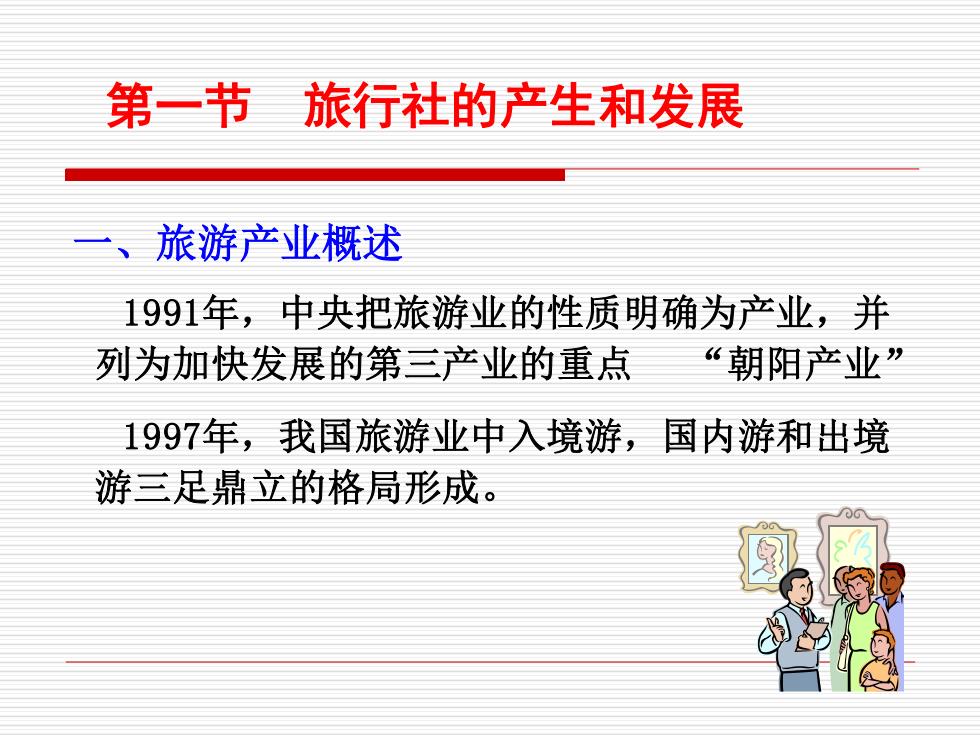 第一节　旅行社的产生和发展

一、旅游产业概述

1991年，中央把旅游业的性质明确为产业，并列为加快发展的第三产业的重点　“朝阳产业”

1997年，我国旅游业中入境游，国内游和出境游三足鼎立的格局形成。